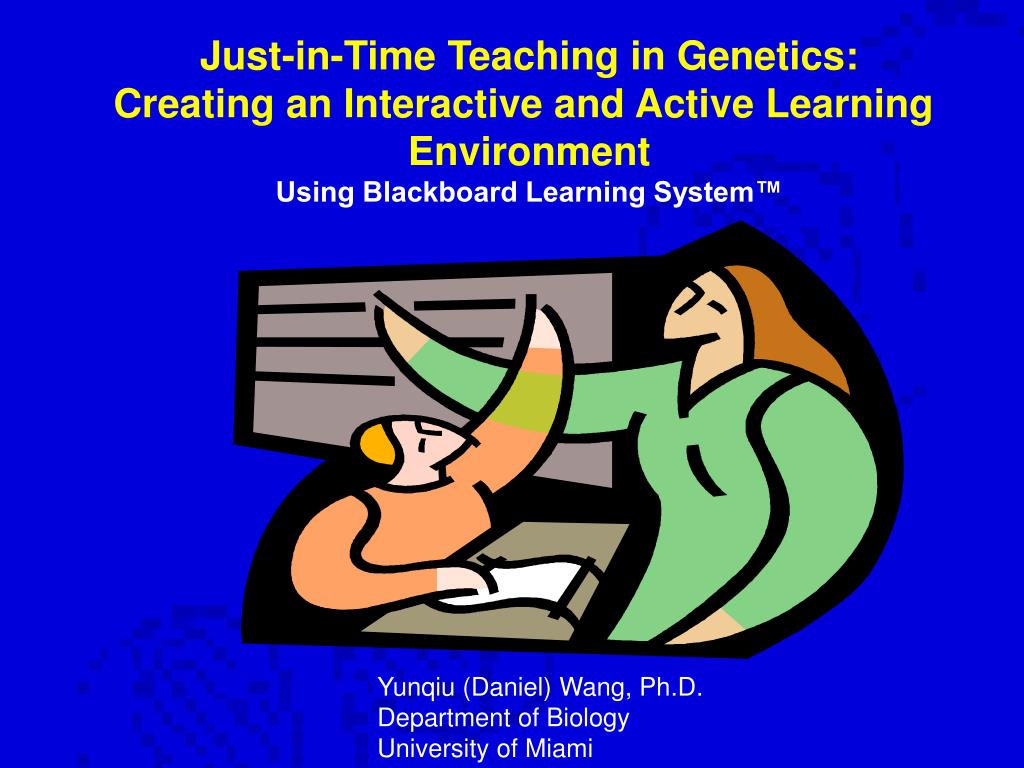 Just-in-Time Teaching in Genetics:
Creating an Interactive and Active Learning Environment
Using Blackboard Learning System™

Yunqiu (Daniel) Wang, Ph.D.
Department of Biology
University of Miami